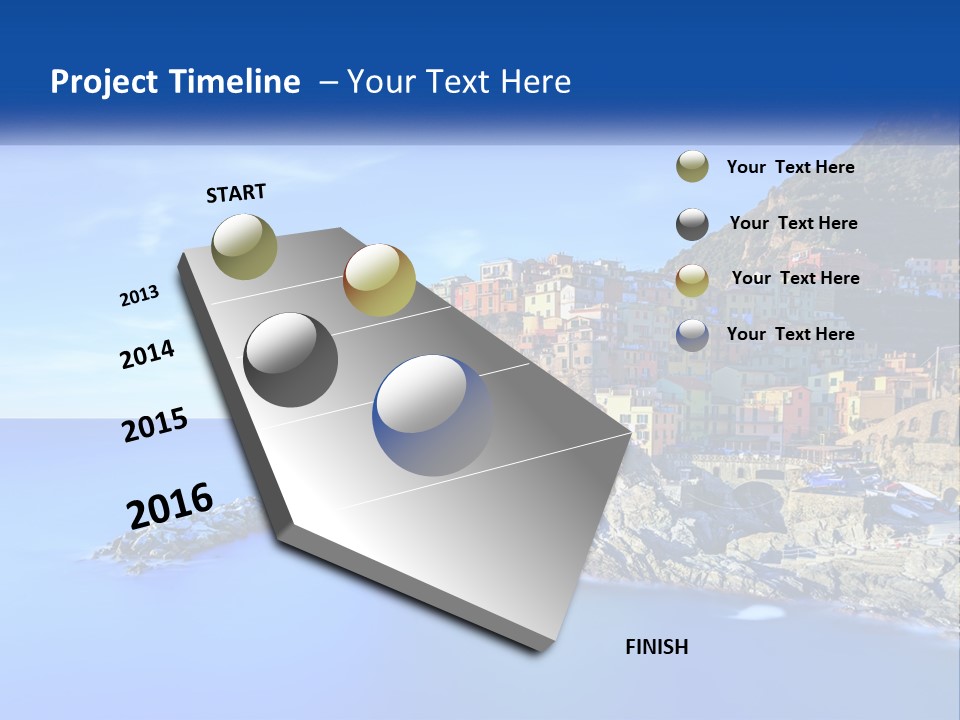 Project Timeline – Your Text Here

START

2013

2014

2015

2016

FINISH

Your Text Here

Your Text Here

Your Text Here

Your Text Here